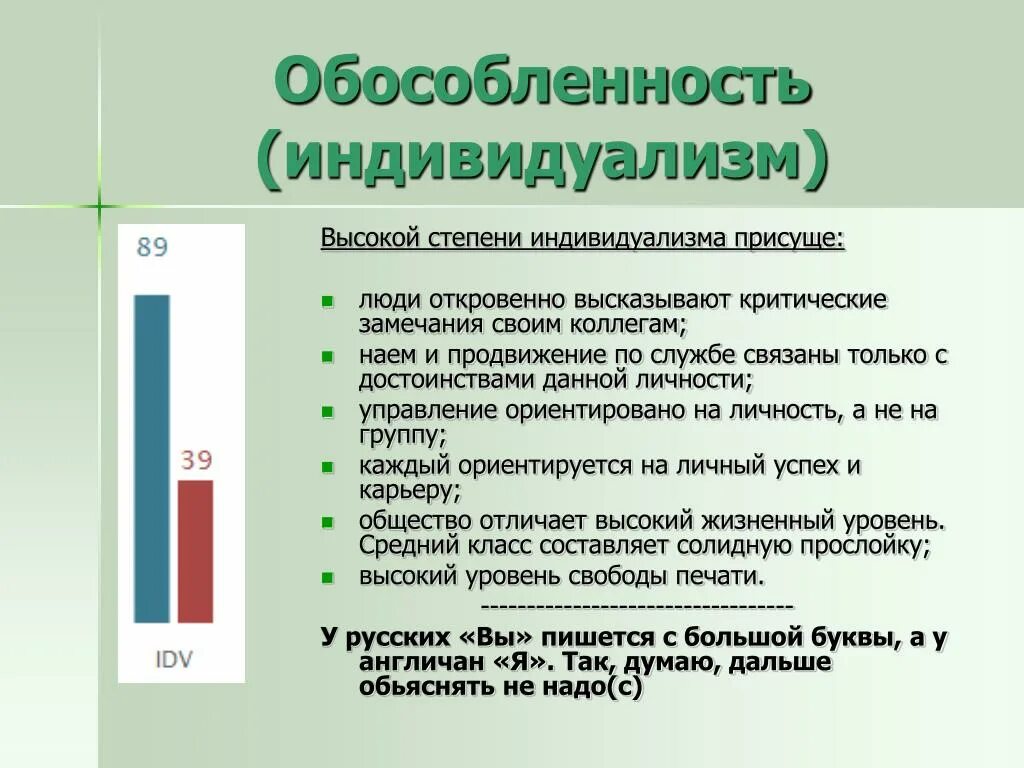 Обособленность (индивидуализм)

89

39

IDV

Высокой степени индивидуализма присуще:

люди откровенно высказывают критические замечания своим коллегам;

наем и продвижение по службе связаны только с достоинствами данной личности;

управление ориентировано на личность, а не на группу;

каждый ориентируется на личный успех и карьеру;

общество отличает высокий жизненный уровень. Средний класс составляет солидную прослойку;

высокий уровень свободы печати.

----------------------------------

У русских «Вы» пишется с большой буквы, а у англичан «Я». Так, думаю, дальше обьяснять не надо(с)